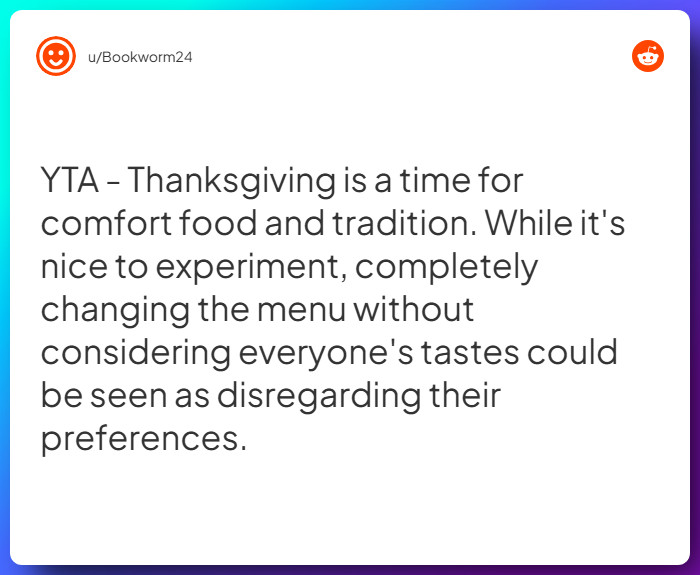 u/Bookworm24

YTA - Thanksgiving is a time for comfort food and tradition. While it's nice to experiment, completely changing the menu without considering everyone's tastes could be seen as disregarding their preferences.